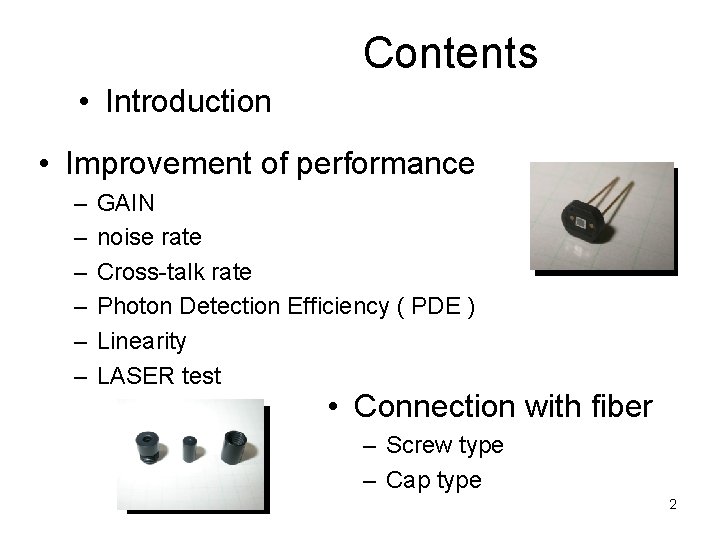 Contents

• Introduction

• Improvement of performance
– GAIN
– noise rate
– Cross-talk rate
– Photon Detection Efficiency ( PDE )
– Linearity
– LASER test

• Connection with fiber
– Screw type
– Cap type

2